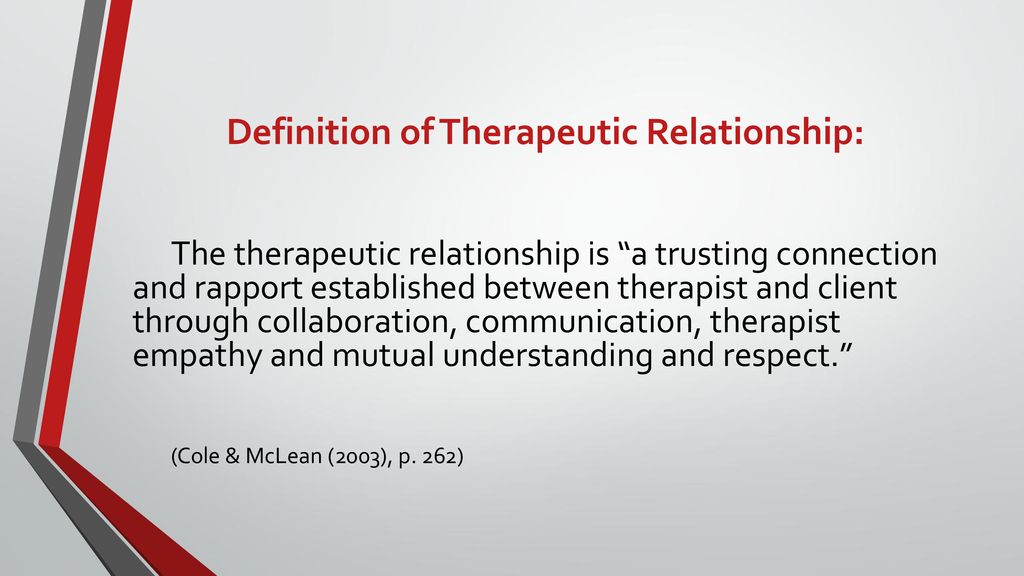 Definition of Therapeutic Relationship:

The therapeutic relationship is “a trusting connection and rapport established between therapist and client through collaboration, communication, therapist empathy and mutual understanding and respect.”

(Cole & McLean (2003), p. 262)